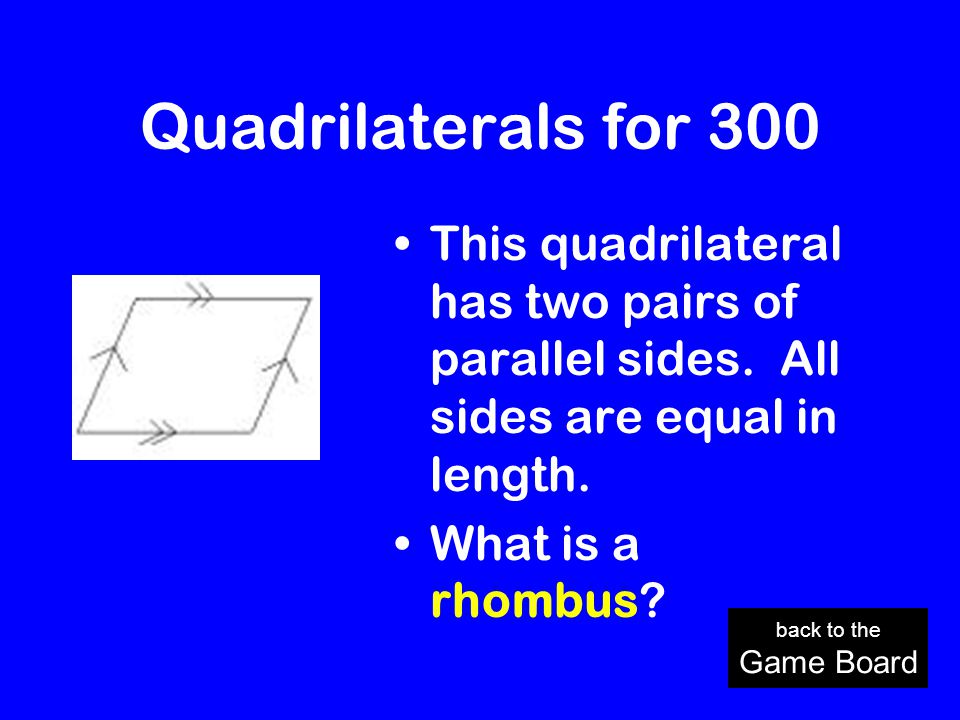 Quadrilaterals for 300

• This quadrilateral has two pairs of parallel sides. All sides are equal in length.

• What is a rhombus?

back to the
Game Board